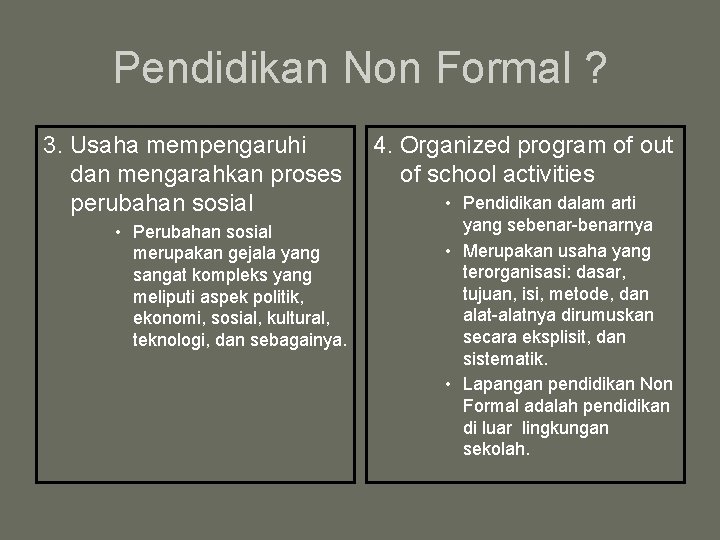 Pendidikan Non Formal ?

3. Usaha mempengaruhi dan mengarahkan proses perubahan sosial

• Perubahan sosial merupakan gejala yang sangat kompleks yang meliputi aspek politik, ekonomi, sosial, kultural, teknologi, dan sebagainya.

4. Organized program of out of school activities

• Pendidikan dalam arti yang sebenar-benarnya
• Merupakan usaha yang terorganisasi: dasar, tujuan, isi, metode, dan alat-alatnya dirumuskan secara eksplisit, dan sistematik.
• Lapangan pendidikan Non Formal adalah pendidikan di luar lingkungan sekolah.